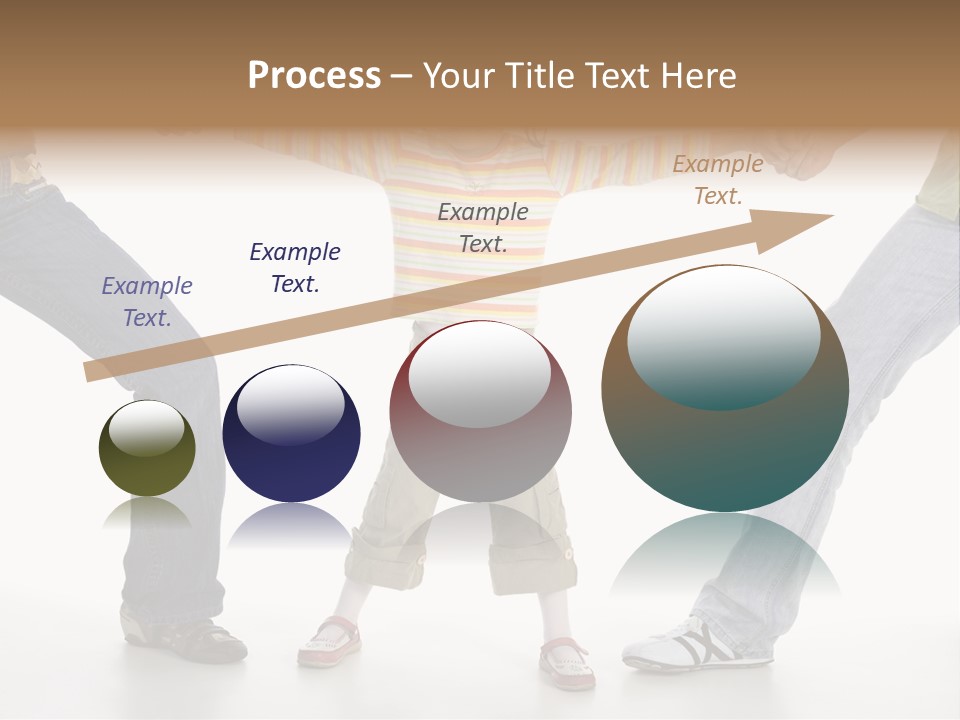 Process – Your Title Text Here

Example Text.

Example Text.

Example Text.

Example Text.